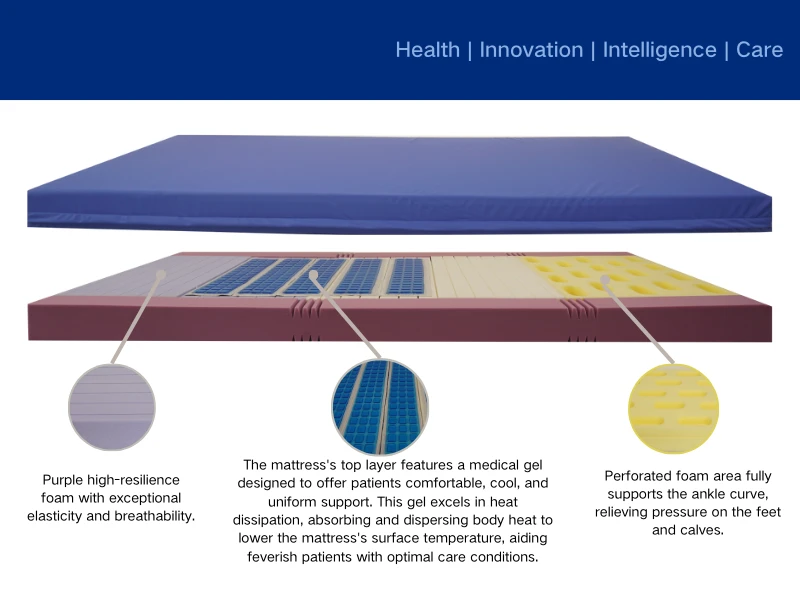 Health | Innovation | Intelligence | Care

Purple high-resilience foam with exceptional elasticity and breathability.

The mattress's top layer features a medical gel designed to offer patients comfortable, cool, and uniform support. This gel excels in heat dissipation, absorbing and dispersing body heat to lower the mattress's surface temperature, aiding feverish patients with optimal care conditions.

Perforated foam area fully supports the ankle curve, relieving pressure on the feet and calves.